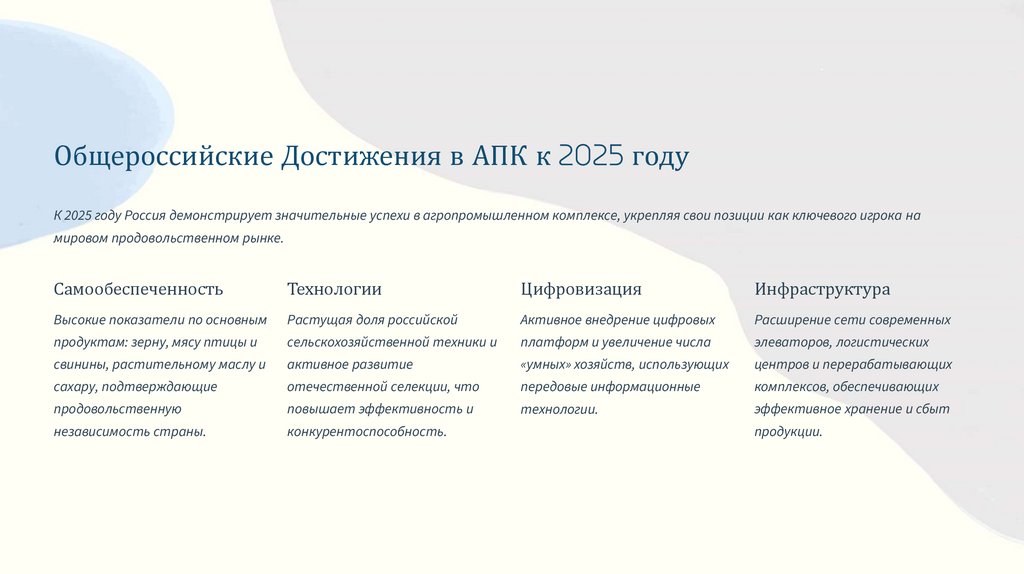 Общероссийские Достижения в АПК к 2025 году

К 2025 году Россия демонстрирует значительные успехи в агропромышленном комплексе, укрепляя свои позиции как ключевого игрока на мировом продовольственном рынке.

Самообеспеченность

Высокие показатели по основным продуктам: зерну, мясу птицы и свинины, растительному маслу и сахару, подтверждающие продовольственную независимость страны.

Технологии

Растущая доля российской сельскохозяйственной техники и активное развитие отечественной селекции, что повышает эффективность и конкурентоспособность.

Цифровизация

Активное внедрение цифровых платформ и увеличение числа «умных» хозяйств, использующих передовые информационные технологии.

Инфраструктура

Расширение сети современных элеваторов, логистических центров и перерабатывающих комплексов, обеспечивающих эффективное хранение и сбыт продукции.